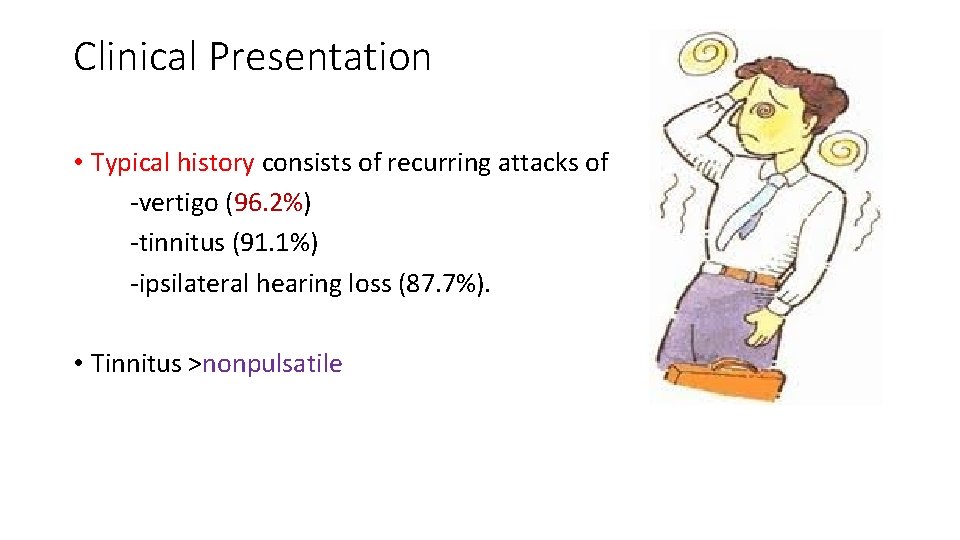 Clinical Presentation

• Typical history consists of recurring attacks of
-vertigo (96.2%)
-tinnitus (91.1%)
-ipsilateral hearing loss (87.7%).

• Tinnitus >nonpulsatile